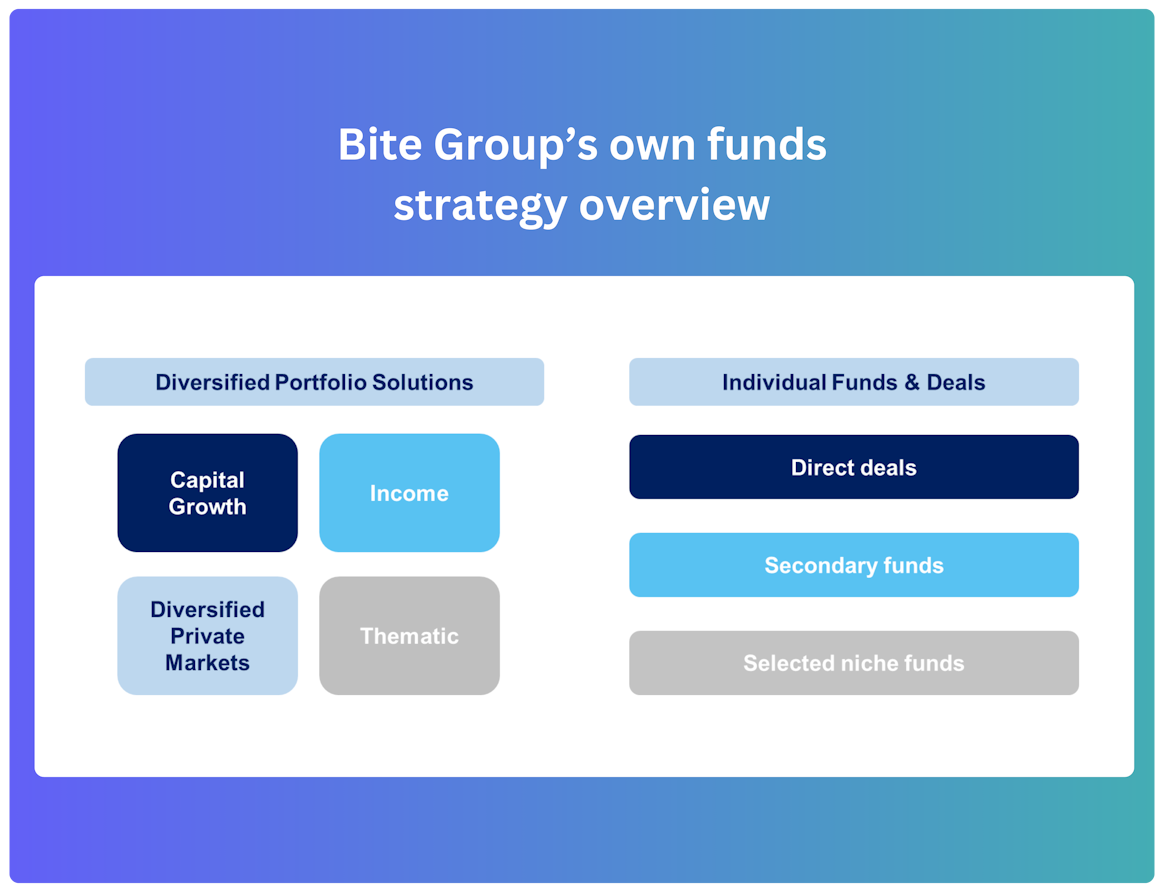 Bite Group’s own funds strategy overview

Diversified Portfolio Solutions

Capital Growth

Income

Diversified Private Markets

Thematic

Individual Funds & Deals

Direct deals

Secondary funds

Selected niche funds